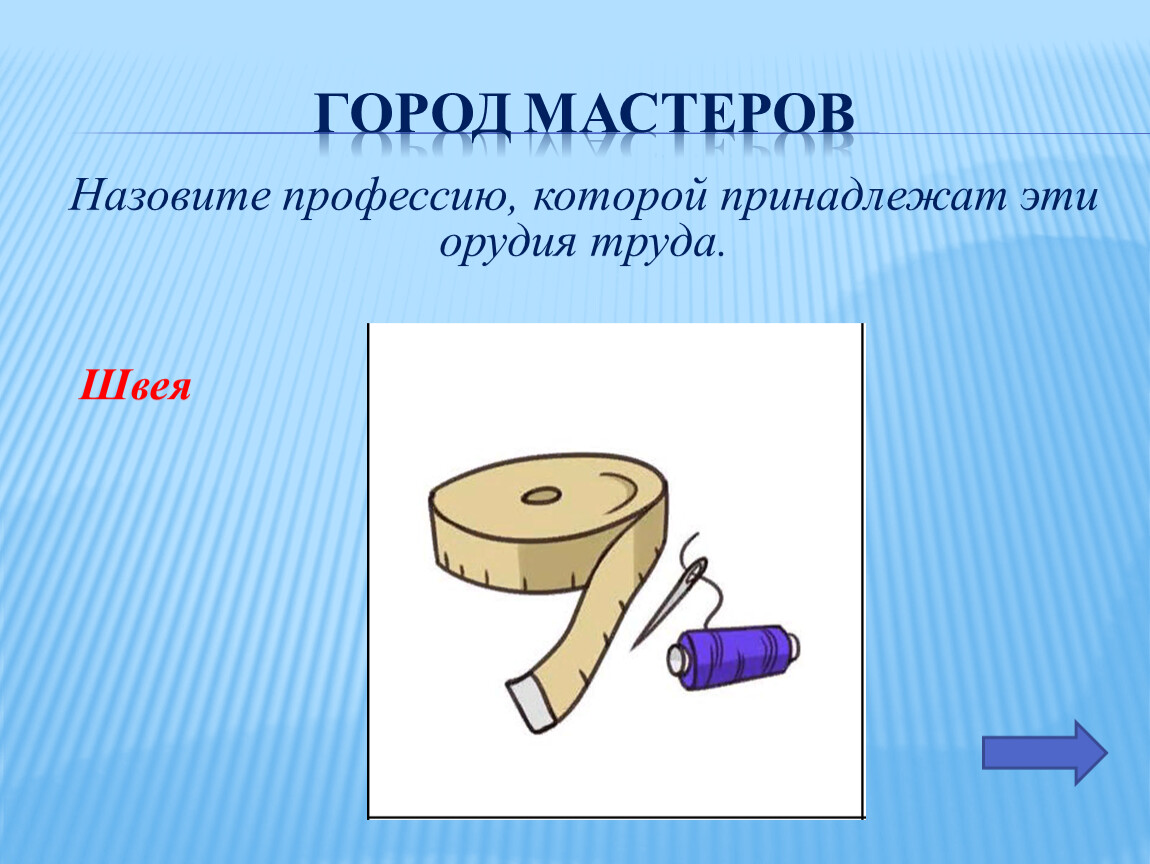 ГОРОД МАСТЕРОВ

Назовите профессию, которой принадлежат эти орудия труда.

Швея